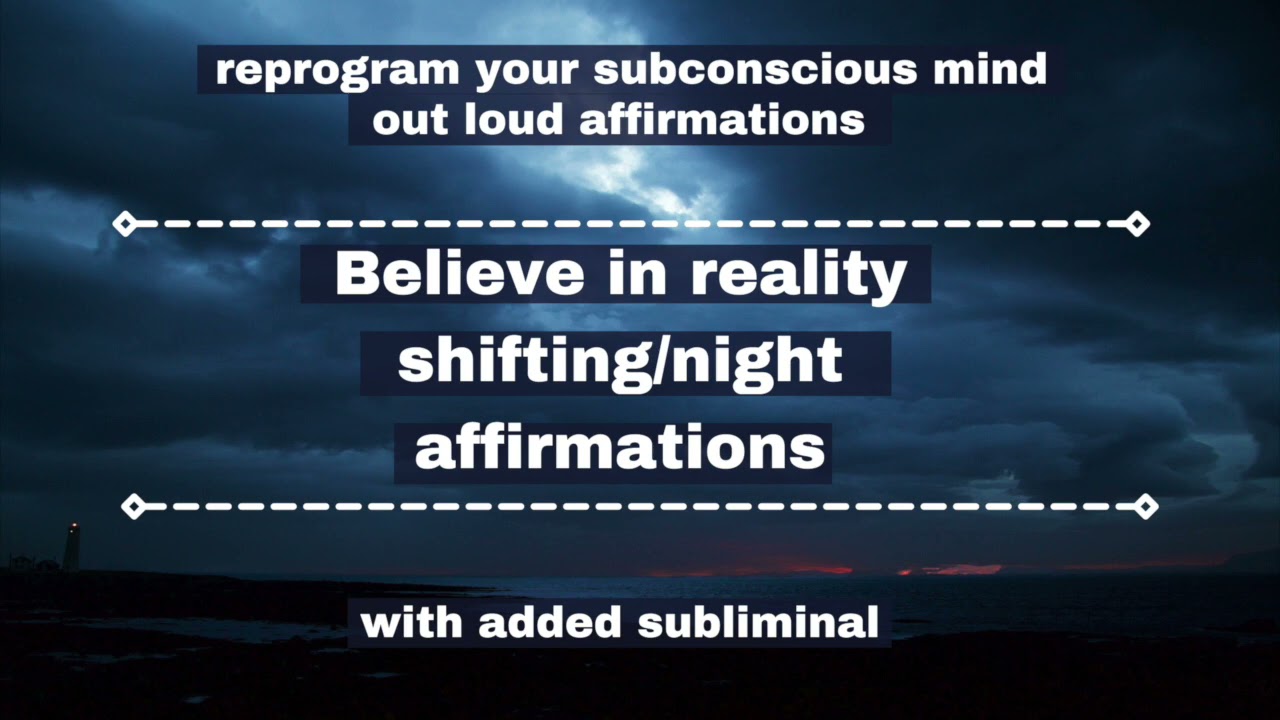 reprogram your subconscious mind
out loud affirmations

Believe in reality
shifting/night
affirmations

with added subliminal